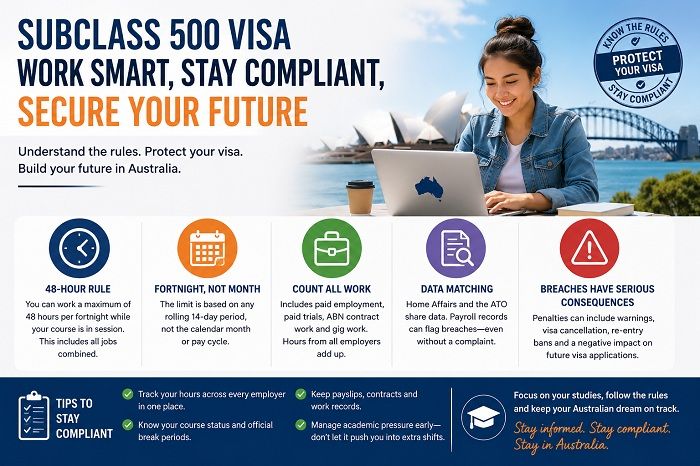 SUBCLASS 500 VISA
WORK SMART, STAY COMPLIANT,
SECURE YOUR FUTURE

Understand the rules. Protect your visa. Build your future in Australia.

KNOW THE RULES
PROTECT YOUR VISA
STAY COMPLIANT

48-HOUR RULE
You can work a maximum of 48 hours per fortnight while your course is in session. This includes all jobs combined.

FORTNIGHT, NOT MONTH
The limit is based on any rolling 14-day period, not the calendar month or pay cycle.

COUNT ALL WORK
Includes paid employment, paid trials, ABN contract work and gig work. Hours from all employers add up.

DATA MATCHING
Home Affairs and the ATO share data. Payroll records can flag breaches—even without a complaint.

BREACHES HAVE SERIOUS CONSEQUENCES
Penalties can include warnings, visa cancellation, re-entry bans and a negative impact on future visa applications.

TIPS TO STAY COMPLIANT

Track your hours across every employer in one place.

Know your course status and official break periods.

Keep payslips, contracts and work records.

Manage academic pressure early—don't let it push you into extra shifts.

Focus on your studies, follow the rules and keep your Australian dream on track.

Stay informed. Stay compliant. Stay in Australia.